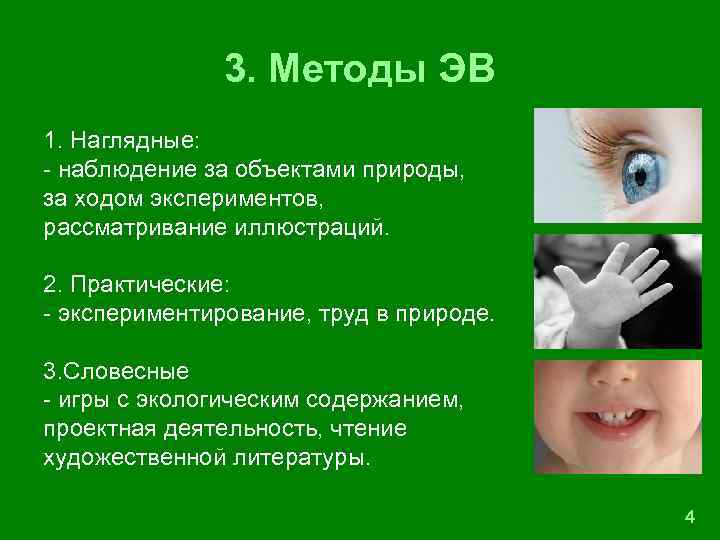 3. Методы ЭВ

1. Наглядные:
- наблюдение за объектами природы, за ходом экспериментов, рассматривание иллюстраций.

2. Практические:
- экспериментирование, труд в природе.

3.Словесные
- игры с экологическим содержанием, проектная деятельность, чтение художественной литературы.

4